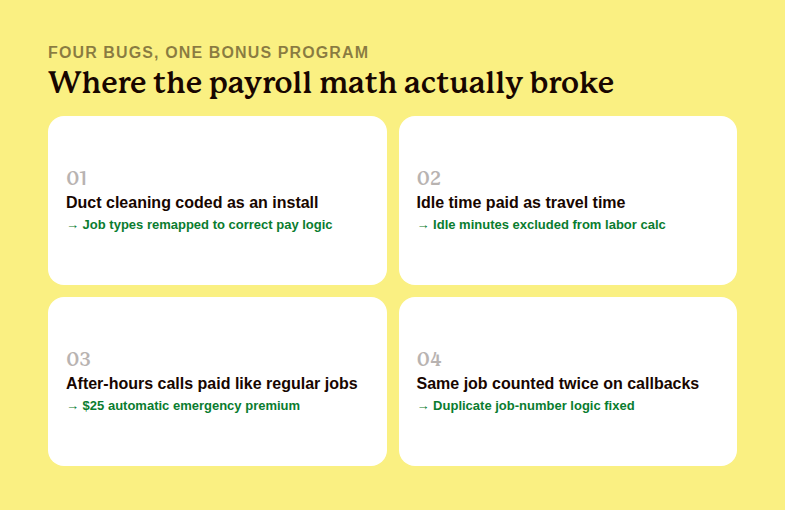 FOUR BUGS, ONE BONUS PROGRAM
Where the payroll math actually broke

01
Duct cleaning coded as an install
→ Job types remapped to correct pay logic

02
Idle time paid as travel time
→ Idle minutes excluded from labor calc

03
After-hours calls paid like regular jobs
→ \$25 automatic emergency premium

04
Same job counted twice on callbacks
→ Duplicate job-number logic fixed